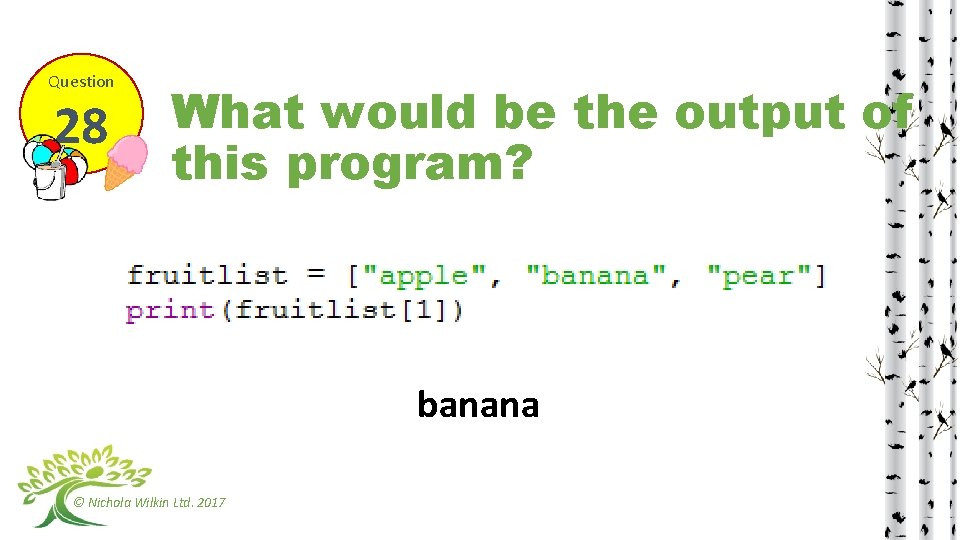 Question
28

What would be the output of this program?

fruitlist = ["apple", "banana", "pear"]
print(fruitlist[1])

banana

© Nichola Wilkin Ltd. 2017